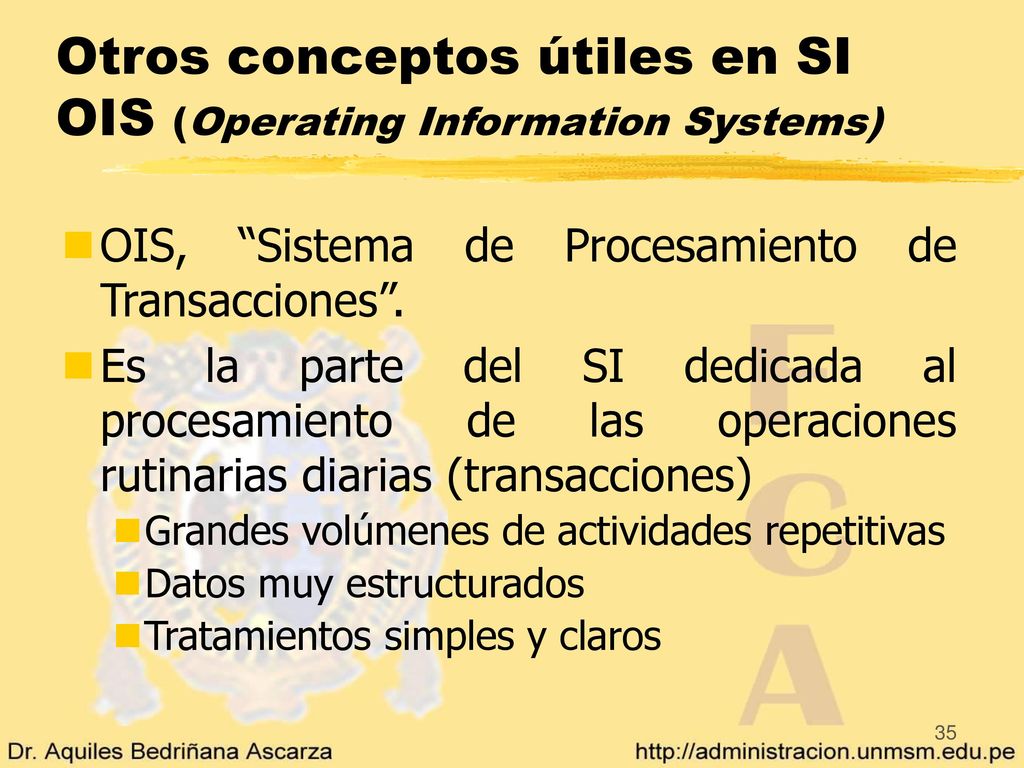 Otros conceptos útiles en SI
OIS (Operating Information Systems)

OIS, “Sistema de Procesamiento de Transacciones”.

Es la parte del SI dedicada al procesamiento de las operaciones rutinarias diarias (transacciones)

Grandes volúmenes de actividades repetitivas

Datos muy estructurados

Tratamientos simples y claros

F
C
A

35

Dr. Aquiles Bedriñana Ascarza

http://administracion.unmsm.edu.pe